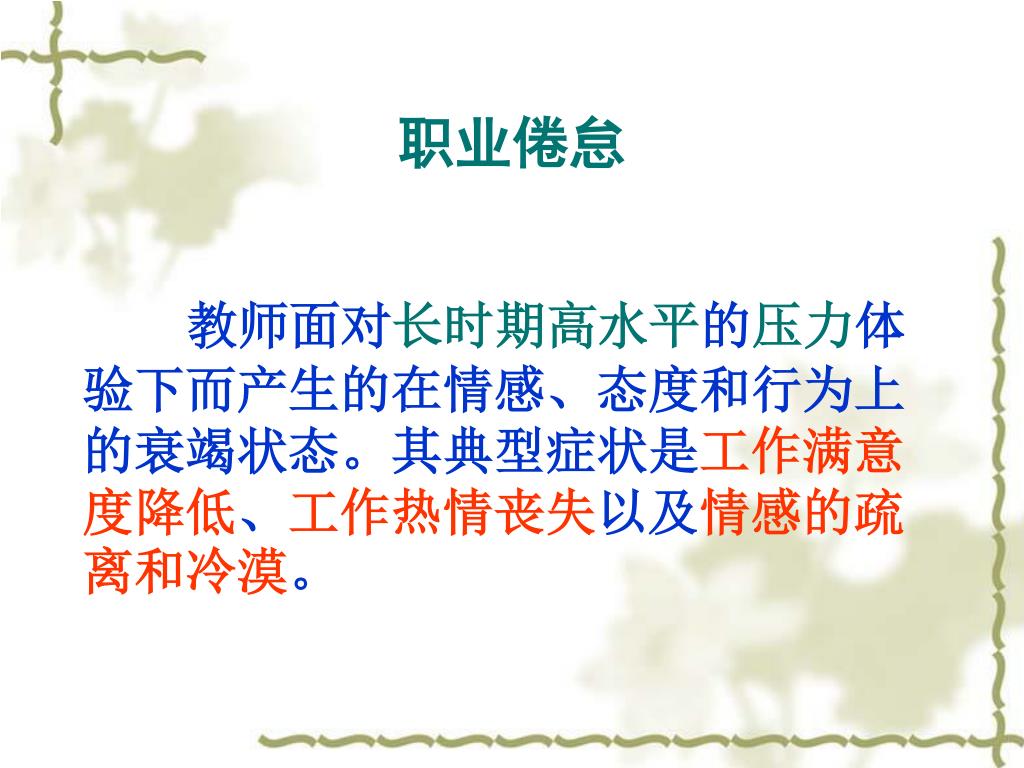 职业倦怠

教师面对长时期高水平的压力体验下而产生的在情感、态度和行为上的衰竭状态。其典型症状是工作满意度降低、工作热情丧失以及情感的疏离和冷漠。